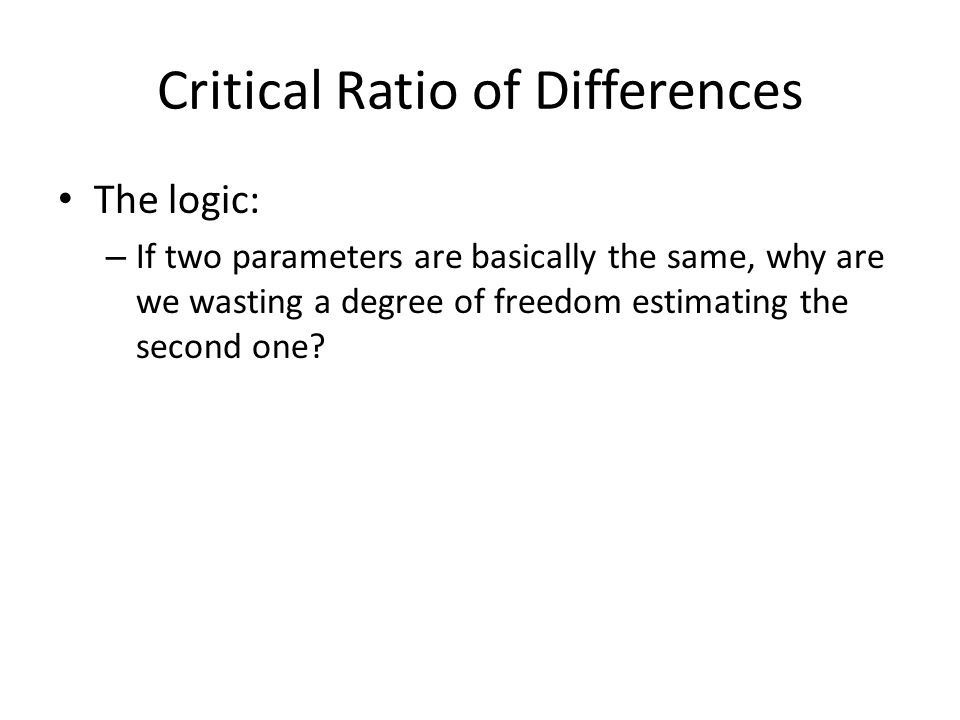 Critical Ratio of Differences

• The logic:

– If two parameters are basically the same, why are we wasting a degree of freedom estimating the second one?